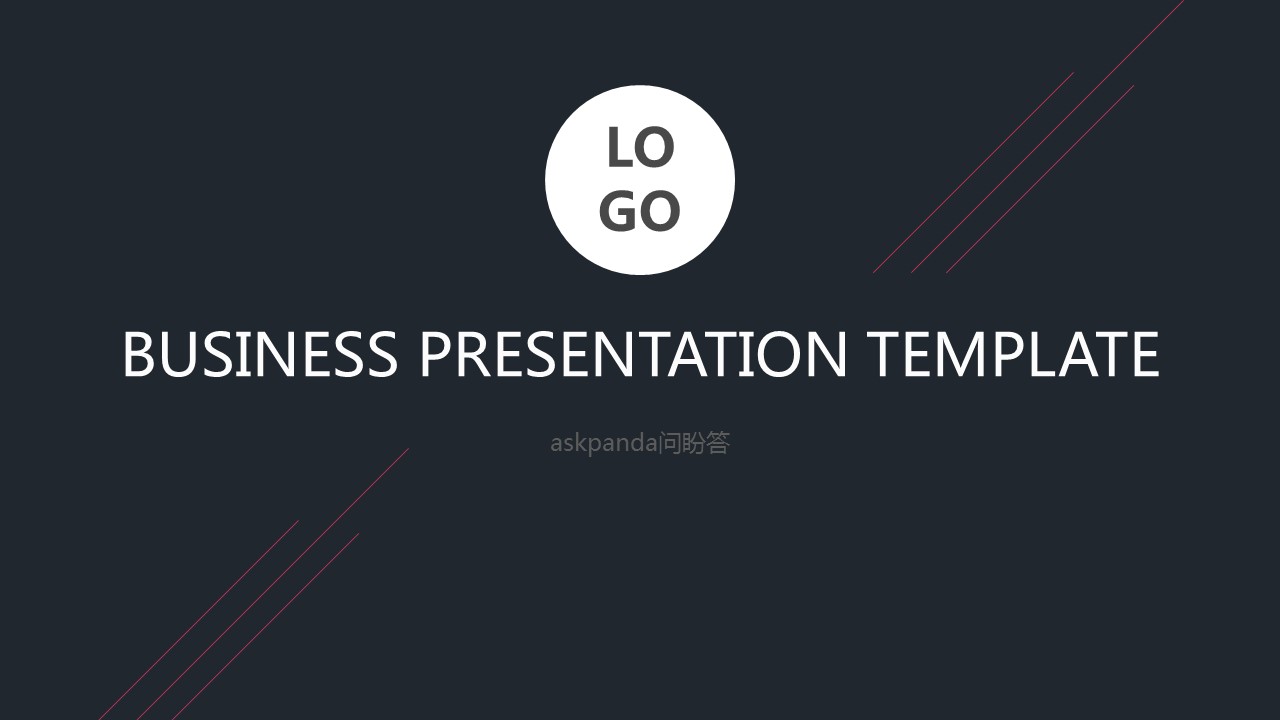 LO
GO

BUSINESS PRESENTATION TEMPLATE

askpanda问盼答